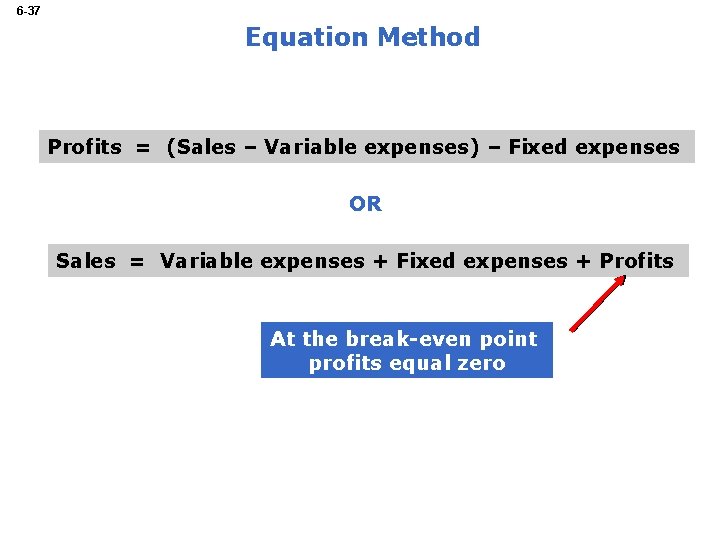 6-37

Equation Method

Profits = (Sales – Variable expenses) – Fixed expenses

OR

Sales = Variable expenses + Fixed expenses + Profits

At the break-even point profits equal zero